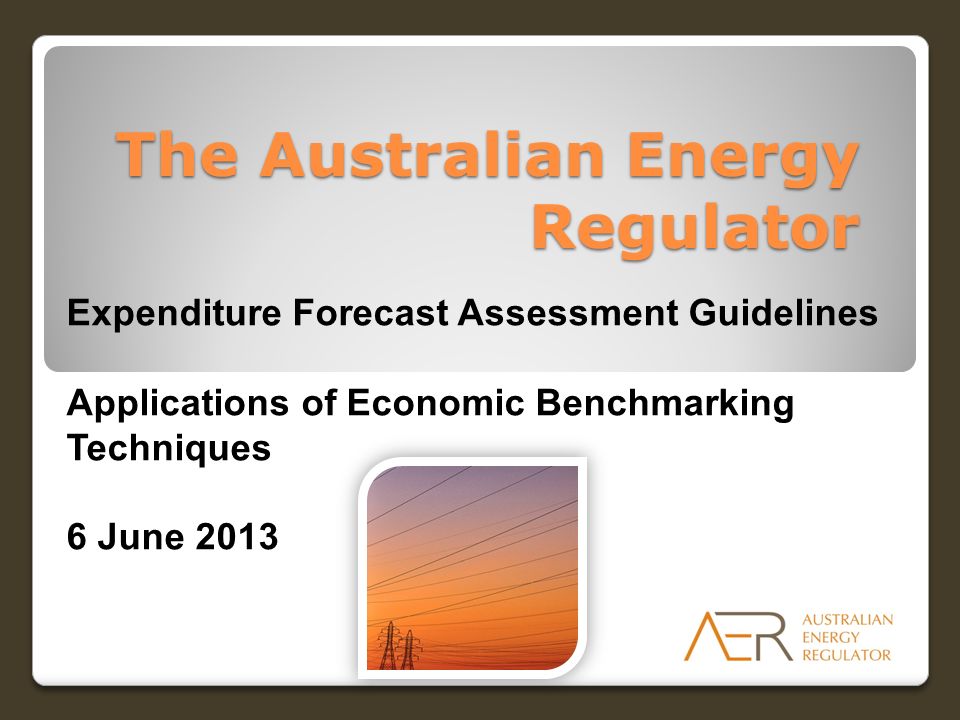 The Australian Energy Regulator

Expenditure Forecast Assessment Guidelines

Applications of Economic Benchmarking Techniques

6 June 2013

AER AUSTRALIAN ENERGY REGULATOR